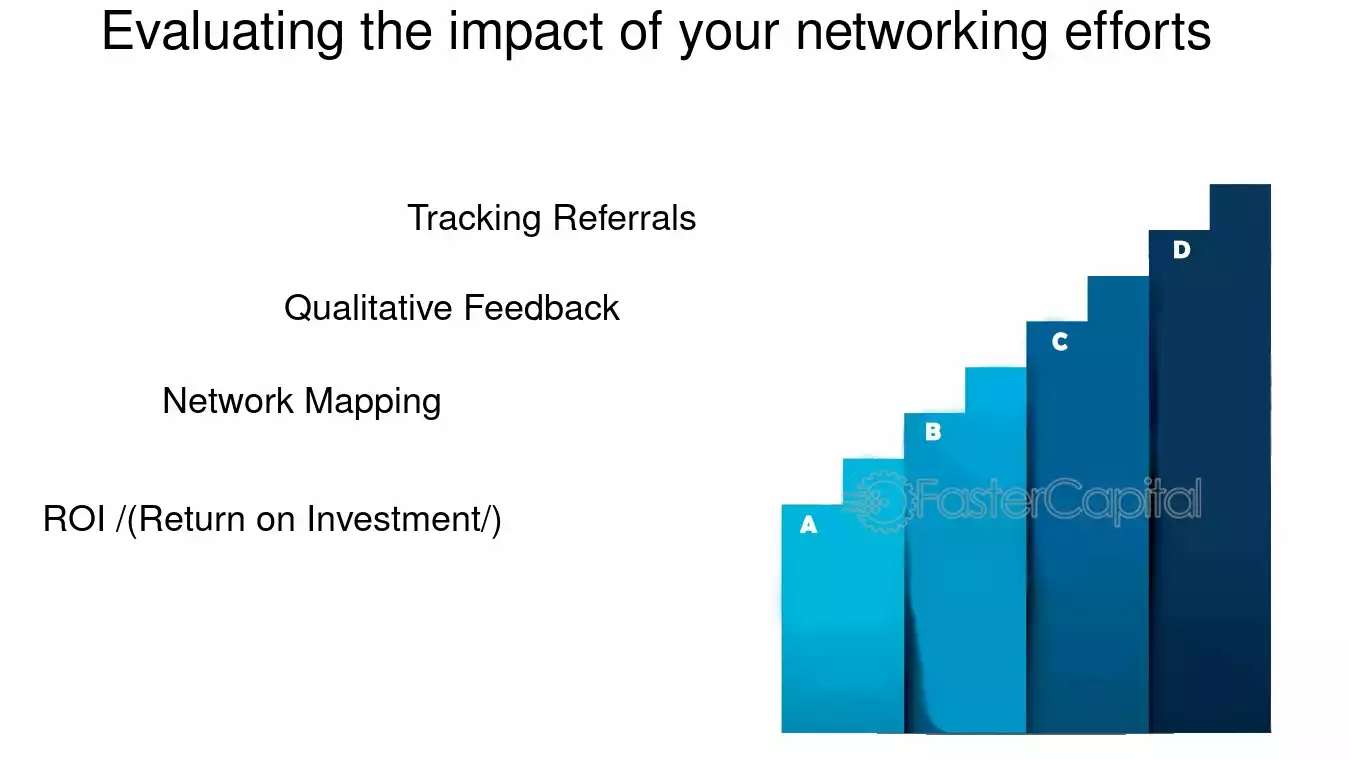 Evaluating the impact of your networking efforts

Tracking Referrals

Qualitative Feedback

Network Mapping

ROI /(Return on Investment/)

D

C

B

A

FasterCapital